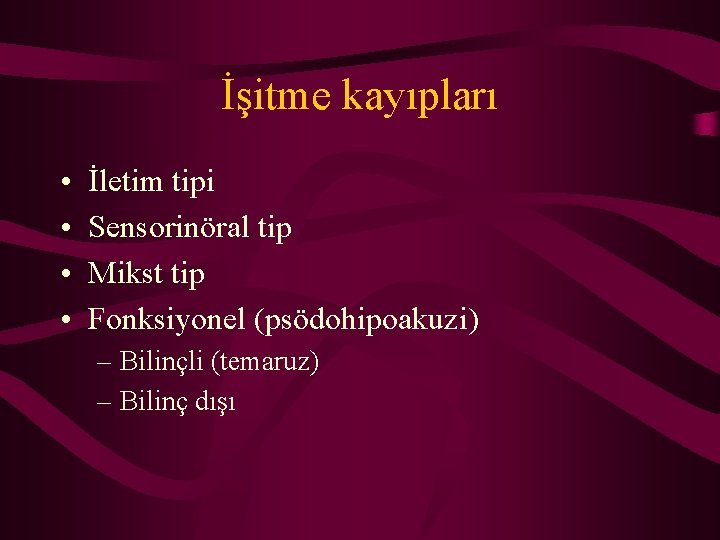 İşitme kayıpları

• İletim tipi
• Sensorinöral tip
• Mikst tip
• Fonksiyonel (psödohipoakuzi)
– Bilinçli (temaruz)
– Bilinç dışı